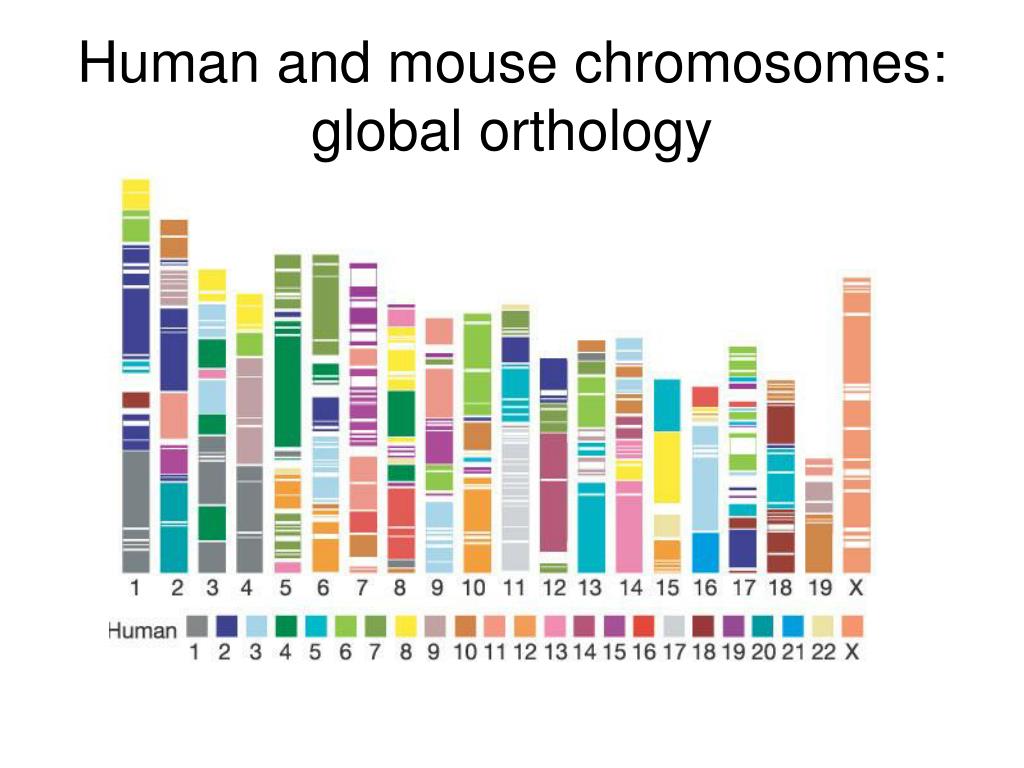 Human and mouse chromosomes: global orthology

1 2 3 4 5 6 7 8 9 10 11 12 13 14 15 16 17 18 19 X

Human

1 2 3 4 5 6 7 8 9 10 11 12 13 14 15 16 17 18 19 20 21 22 X